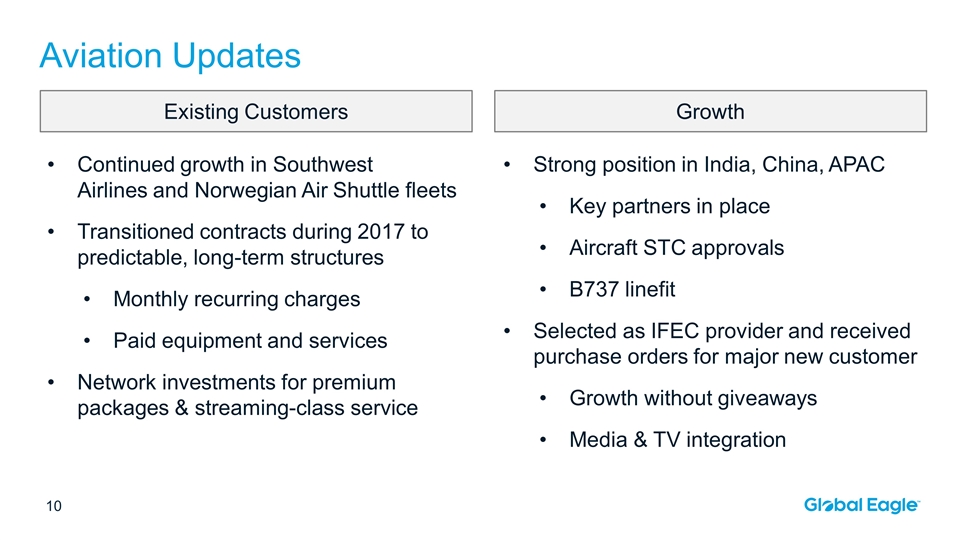 Aviation Updates

Existing Customers

• Continued growth in Southwest Airlines and Norwegian Air Shuttle fleets

• Transitioned contracts during 2017 to predictable, long-term structures

• Monthly recurring charges

• Paid equipment and services

• Network investments for premium packages & streaming-class service

Growth

• Strong position in India, China, APAC

• Key partners in place

• Aircraft STC approvals

• B737 linefit

• Selected as IFEC provider and received purchase orders for major new customer

• Growth without giveaways

• Media & TV integration

10

Global Eagle